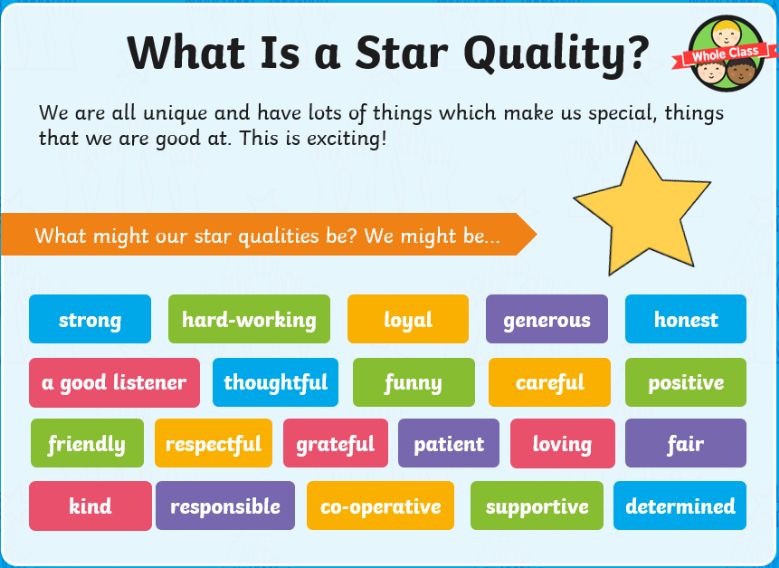 What Is a Star Quality?

Whole Class

We are all unique and have lots of things which make us special, things that we are good at. This is exciting!

What might our star qualities be? We might be...

strong
hard-working
loyal
generous
honest
a good listener
thoughtful
funny
careful
positive
friendly
respectful
grateful
patient
loving
fair
kind
responsible
co-operative
supportive
determined